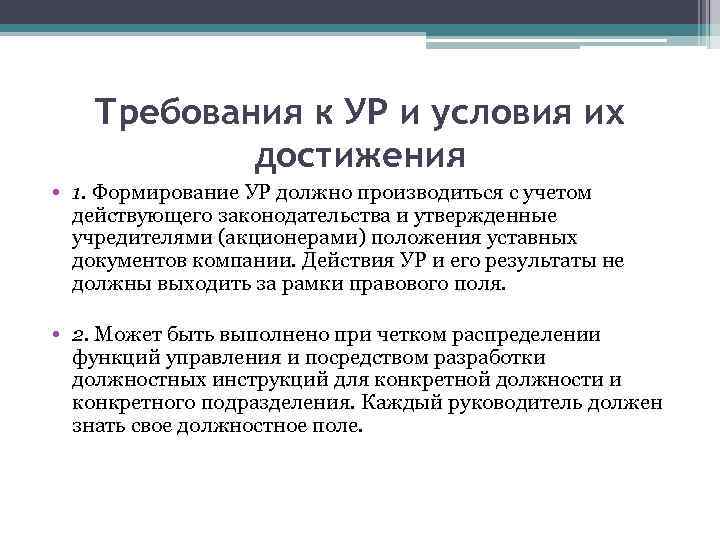 Требования к УР и условия их достижения

• 1. Формирование УР должно производиться с учетом действующего законодательства и утвержденные учредителями (акционерами) положения уставных документов компании. Действия УР и его результаты не должны выходить за рамки правового поля.

• 2. Может быть выполнено при четком распределении функций управления и посредством разработки должностных инструкций для конкретной должности и конкретного подразделения. Каждый руководитель должен знать свое должностное поле.